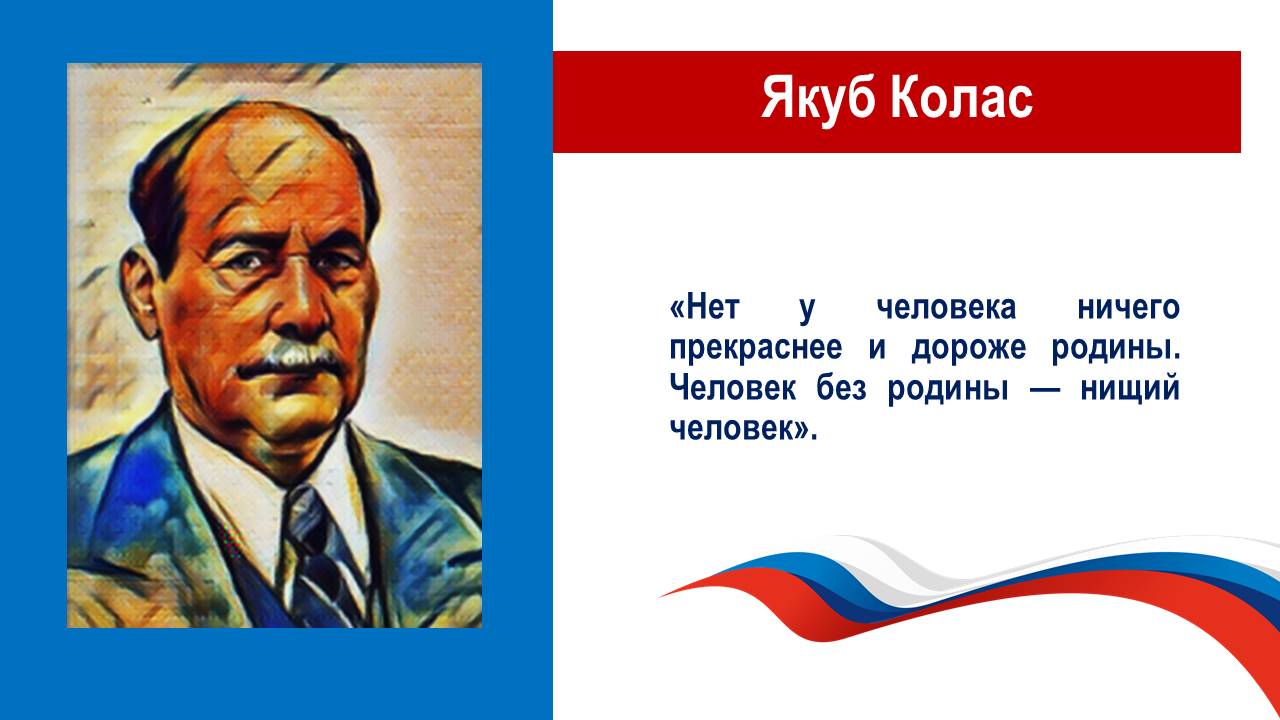 Якуб Колас

«Нет у человека ничего прекраснее и дороже родины. Человек без родины — нищий человек».